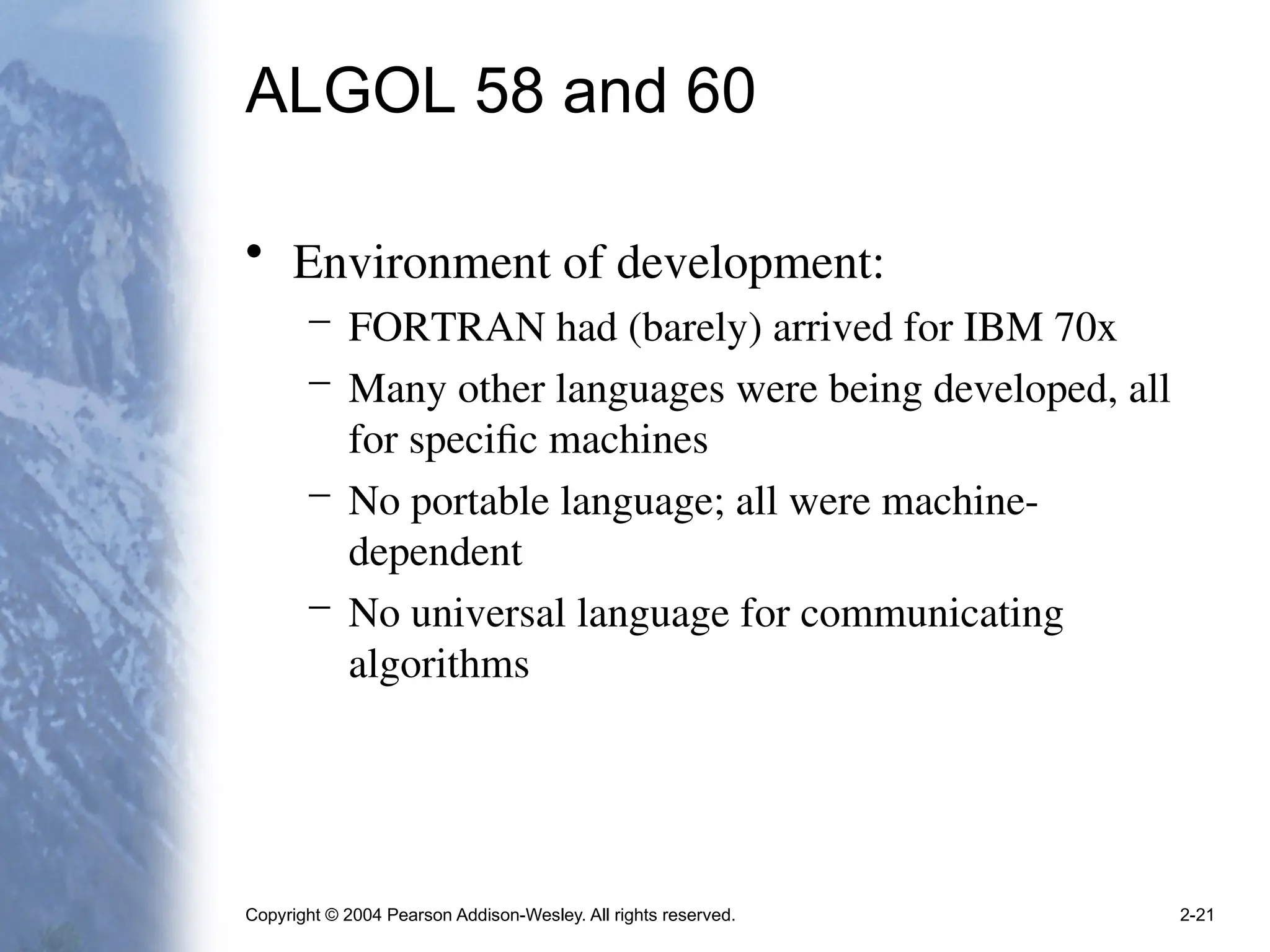 ALGOL 58 and 60

• Environment of development:
– FORTRAN had (barely) arrived for IBM 70x
– Many other languages were being developed, all for specific machines
– No portable language; all were machine-dependent
– No universal language for communicating algorithms

Copyright © 2004 Pearson Addison-Wesley. All rights reserved.

2-21